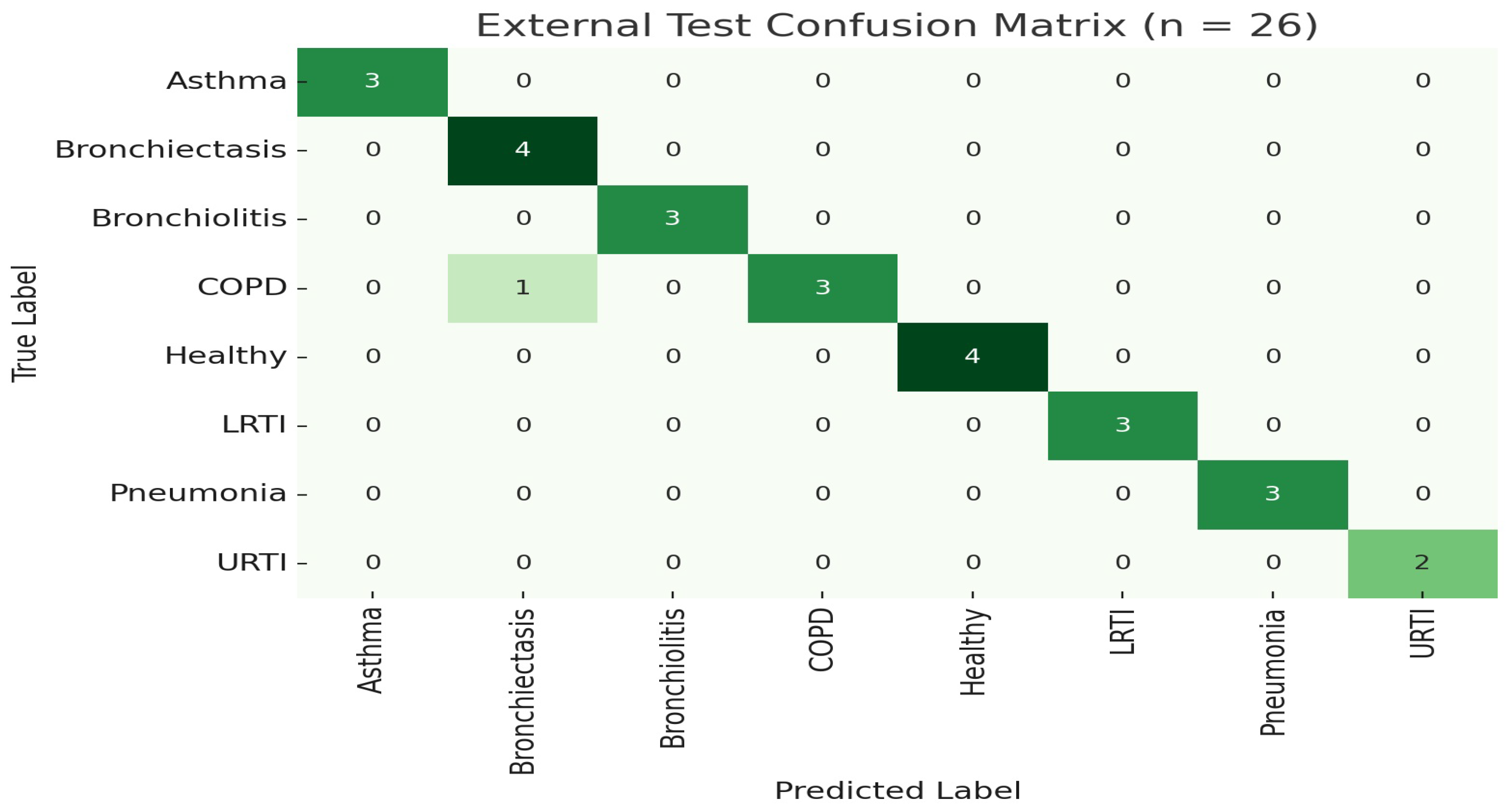 External Test Confusion Matrix (n = 26)

True Label

| | Asthma | Bronchiectasis | Bronchiolitis | COPD | Healthy | LRTI | Pneumonia | URTI |
|---|---|---|---|---|---|---|---|---|
| Asthma | 3 | 0 | 0 | 0 | 0 | 0 | 0 | 0 |
| Bronchiectasis | 0 | 4 | 0 | 0 | 0 | 0 | 0 | 0 |
| Bronchiolitis | 0 | 0 | 3 | 0 | 0 | 0 | 0 | 0 |
| COPD | 0 | 1 | 0 | 3 | 0 | 0 | 0 | 0 |
| Healthy | 0 | 0 | 0 | 0 | 4 | 0 | 0 | 0 |
| LRTI | 0 | 0 | 0 | 0 | 0 | 3 | 0 | 0 |
| Pneumonia | 0 | 0 | 0 | 0 | 0 | 0 | 3 | 0 |
| URTI | 0 | 0 | 0 | 0 | 0 | 0 | 0 | 2 |

Predicted Label